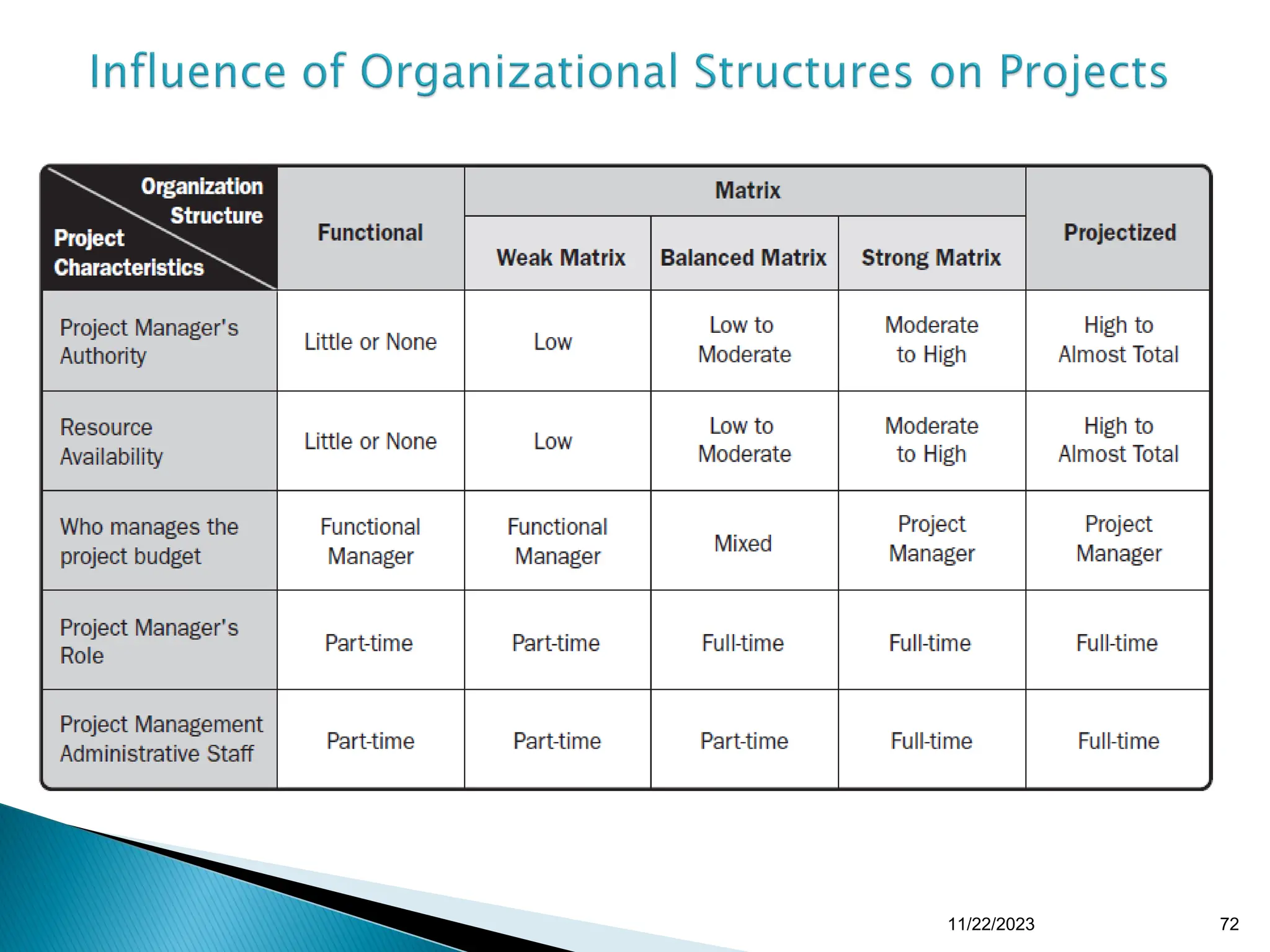 Influence of Organizational Structures on Projects

| Organization Structure / Project Characteristics | Functional | Matrix: Weak Matrix | Matrix: Balanced Matrix | Matrix: Strong Matrix | Projectized |
|---|---|---|---|---|---|
| Project Manager's Authority | Little or None | Low | Low to Moderate | Moderate to High | High to Almost Total |
| Resource Availability | Little or None | Low | Low to Moderate | Moderate to High | High to Almost Total |
| Who manages the project budget | Functional Manager | Functional Manager | Mixed | Project Manager | Project Manager |
| Project Manager's Role | Part-time | Part-time | Full-time | Full-time | Full-time |
| Project Management Administrative Staff | Part-time | Part-time | Part-time | Full-time | Full-time |

11/22/2023

72